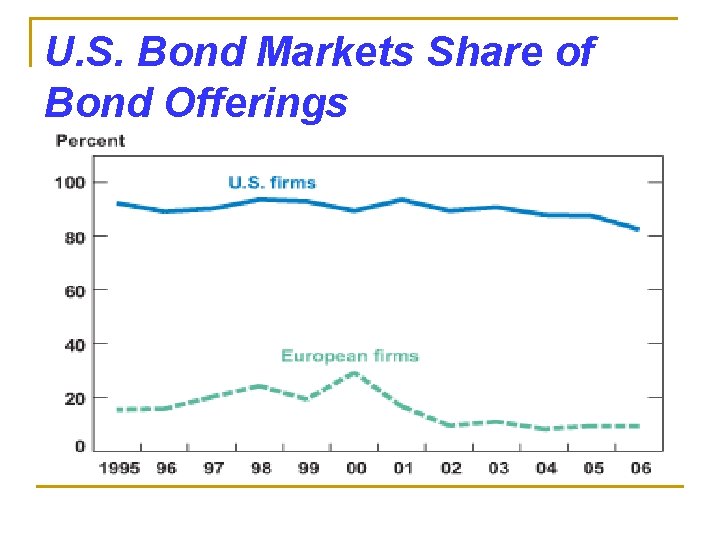 U.S. Bond Markets Share of Bond Offerings

Percent

100
80
60
40
20
0

U.S. firms

European firms

1995 96 97 98 99 00 01 02 03 04 05 06